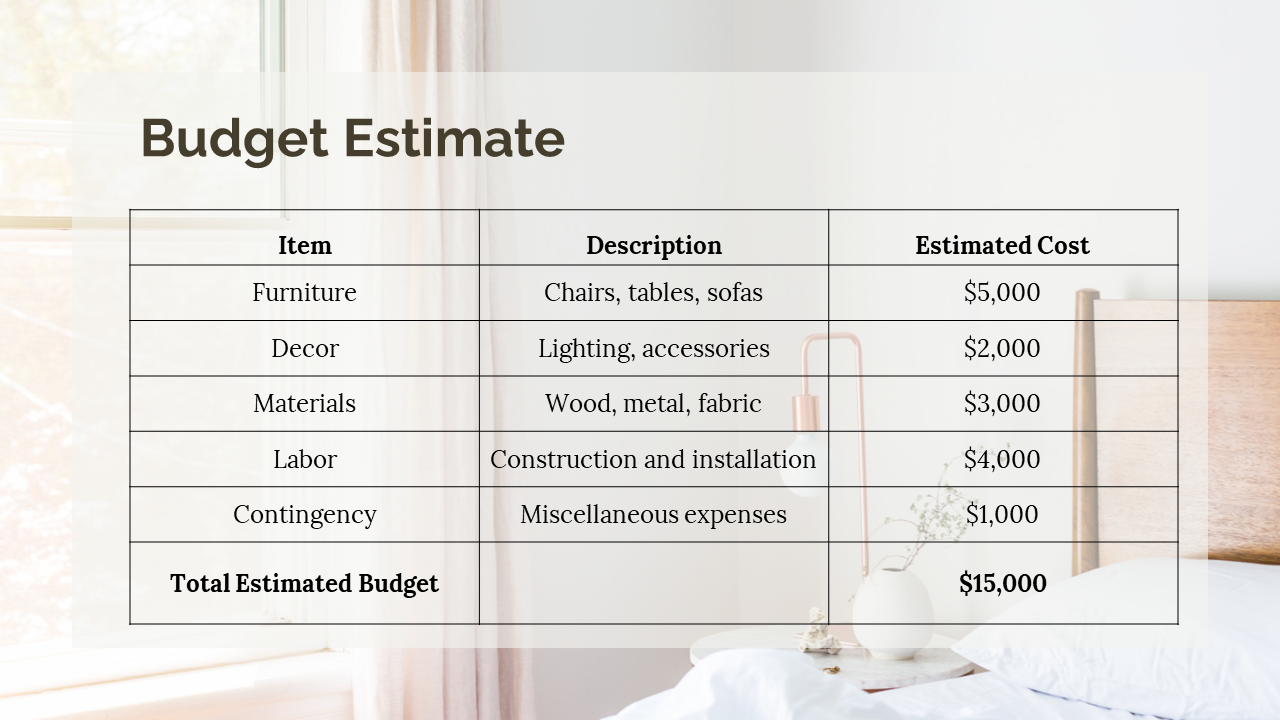 Budget Estimate

| Item | Description | Estimated Cost |
|---|---|---|
| Furniture | Chairs, tables, sofas | \$5,000 |
| Decor | Lighting, accessories | \$2,000 |
| Materials | Wood, metal, fabric | \$3,000 |
| Labor | Construction and installation | \$4,000 |
| Contingency | Miscellaneous expenses | \$1,000 |
| **Total Estimated Budget** | | **\$15,000** |